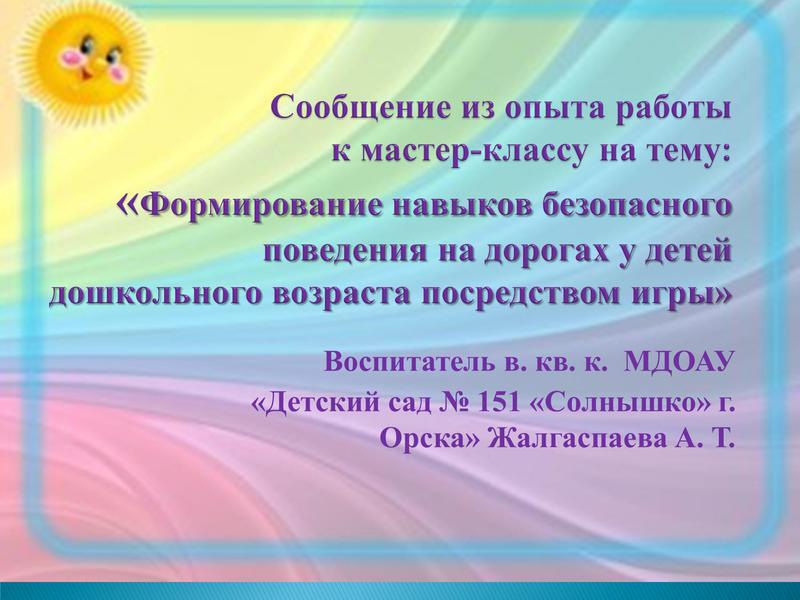 Сообщение из опыта работы к мастер-классу на тему:

«Формирование навыков безопасного поведения на дорогах у детей дошкольного возраста посредством игры»

Воспитатель в. кв. к. МДОАУ «Детский сад № 151 «Солнышко» г. Орска» Жалгаспаева А. Т.